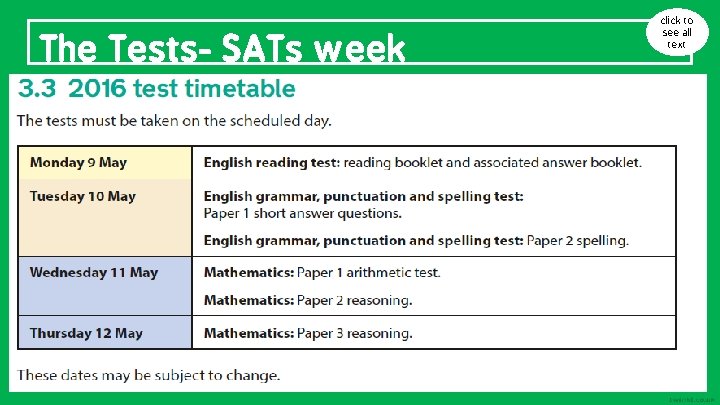 The Tests- SATs week

click to see all text

3.3 2016 test timetable

The tests must be taken on the scheduled day.

| | |
|---|---|
| Monday 9 May | English reading test: reading booklet and associated answer booklet. |
| Tuesday 10 May | English grammar, punctuation and spelling test: Paper 1 short answer questions. English grammar, punctuation and spelling test: Paper 2 spelling. |
| Wednesday 11 May | Mathematics: Paper 1 arithmetic test. Mathematics: Paper 2 reasoning. |
| Thursday 12 May | Mathematics: Paper 3 reasoning. |

These dates may be subject to change.

twinkl.co.uk